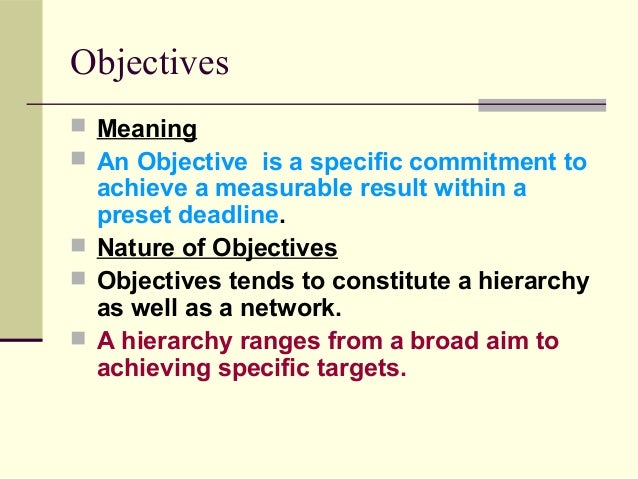 Objectives

Meaning

An Objective is a specific commitment to achieve a measurable result within a preset deadline.

Nature of Objectives

Objectives tends to constitute a hierarchy as well as a network.

A hierarchy ranges from a broad aim to achieving specific targets.